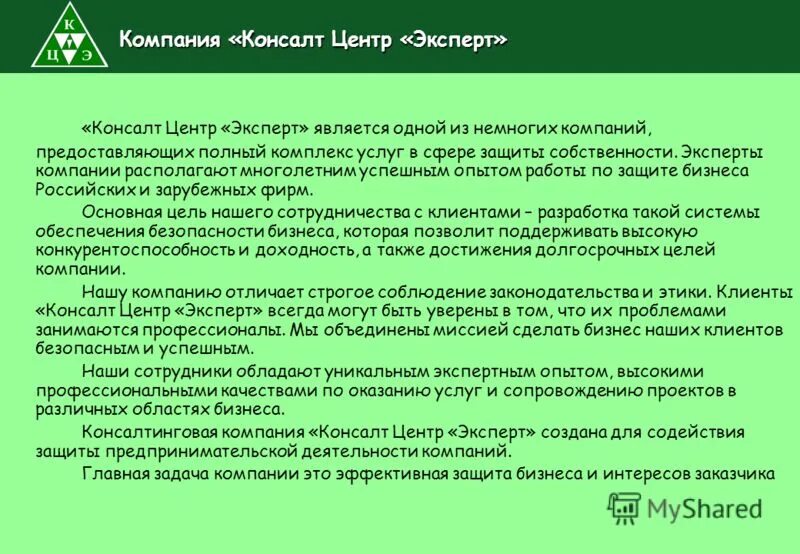 К
Ц Э

Компания «Консалт Центр «Эксперт»

«Консалт Центр «Эксперт» является одной из немногих компаний, предоставляющих полный комплекс услуг в сфере защиты собственности. Эксперты компании располагают многолетним успешным опытом работы по защите бизнеса Российских и зарубежных фирм.

Основная цель нашего сотрудничества с клиентами – разработка такой системы обеспечения безопасности бизнеса, которая позволит поддерживать высокую конкурентоспособность и доходность, а также достижения долгосрочных целей компании.

Нашу компанию отличает строгое соблюдение законодательства и этики. Клиенты «Консалт Центр «Эксперт» всегда могут быть уверены в том, что их проблемами занимаются профессионалы. Мы объединены миссией сделать бизнес наших клиентов безопасным и успешным.

Наши сотрудники обладают уникальным экспертным опытом, высокими профессиональными качествами по оказанию услуг и сопровождению проектов в различных областях бизнеса.

Консалтинговая компания «Консалт Центр «Эксперт» создана для содействия защиты предпринимательской деятельности компаний.

Главная задача компании это эффективная защита бизнеса и интересов заказчика

MyShared